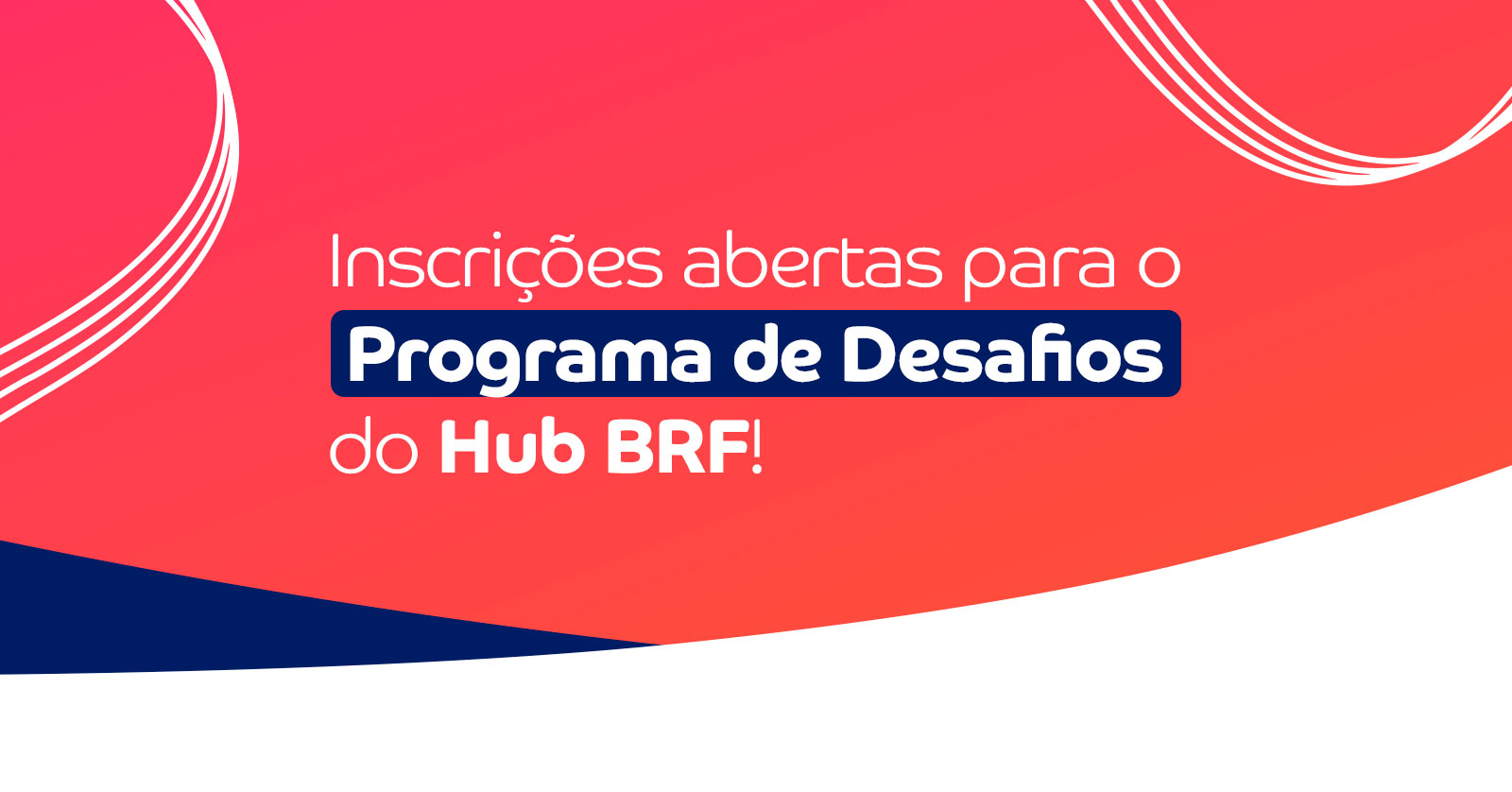 Inscrições abertas para o Programa de Desafios do Hub BRF!